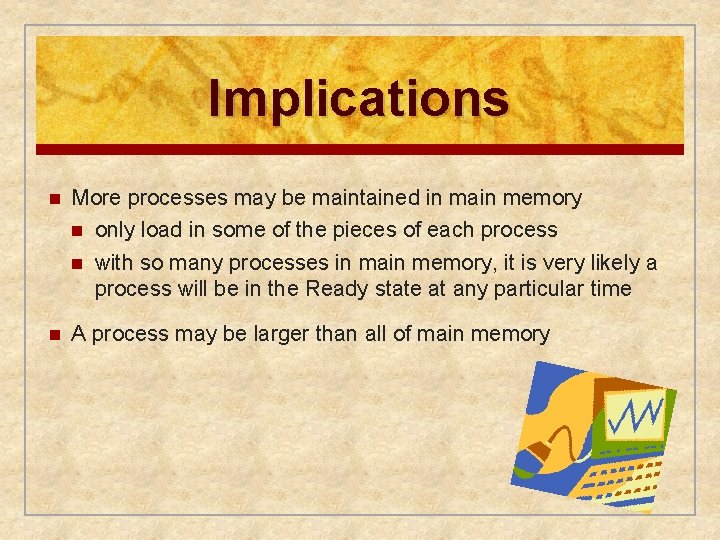 Implications

- More processes may be maintained in main memory
  - only load in some of the pieces of each process
  - with so many processes in main memory, it is very likely a process will be in the Ready state at any particular time
- A process may be larger than all of main memory